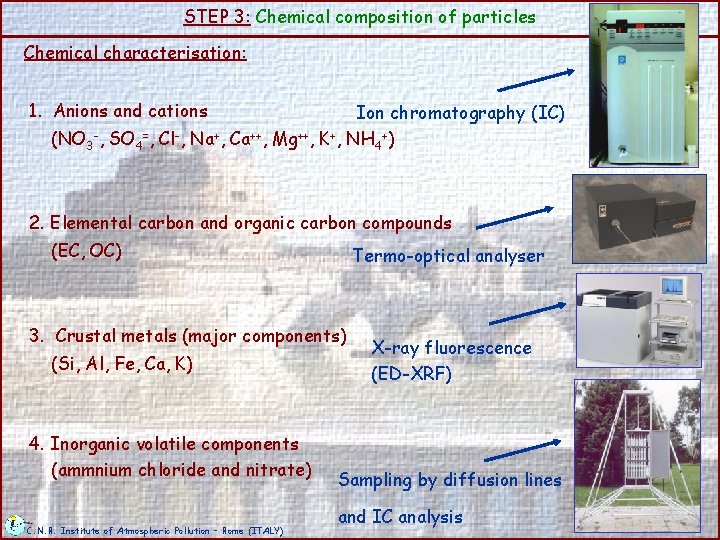 STEP 3: Chemical composition of particles

Chemical characterisation:

1. Anions and cations
($NO_3^-$, $SO_4^=$, $Cl^-$, $Na^+$, $Ca^{++}$, $Mg^{++}$, $K^+$, $NH_4^+$)

Ion chromatography (IC)

2. Elemental carbon and organic carbon compounds
(EC, OC)

Termo-optical analyser

3. Crustal metals (major components)
(Si, Al, Fe, Ca, K)

X-ray fluorescence
(ED-XRF)

4. Inorganic volatile components
(ammnium chloride and nitrate)

Sampling by diffusion lines
and IC analysis

C.N.R. Institute of Atmospheric Pollution - Rome (ITALY)